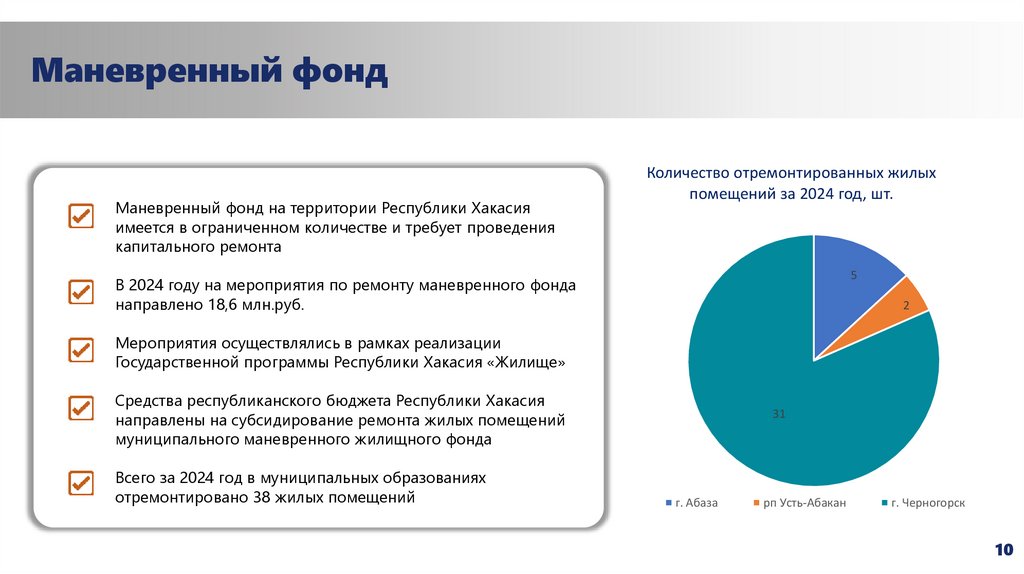 Маневренный фонд

Маневренный фонд на территории Республики Хакасия имеется в ограниченном количестве и требует проведения капитального ремонта

В 2024 году на мероприятия по ремонту маневренного фонда направлено 18,6 млн.руб.

Мероприятия осуществлялись в рамках реализации Государственной программы Республики Хакасия «Жилище»

Средства республиканского бюджета Республики Хакасия направлены на субсидирование ремонта жилых помещений муниципального маневренного жилищного фонда

Всего за 2024 год в муниципальных образованиях отремонтировано 38 жилых помещений

Количество отремонтированных жилых помещений за 2024 год, шт.

5
2
31

г. Абаза
рп Усть-Абакан
г. Черногорск

10